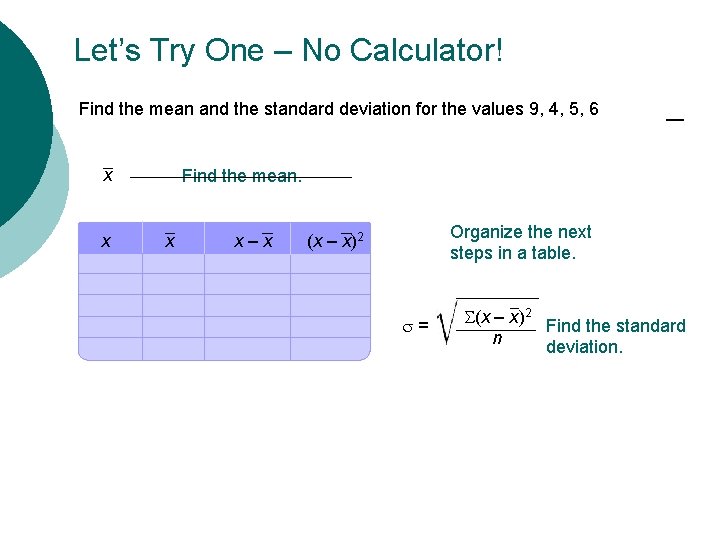 Let's Try One – No Calculator!

Find the mean and the standard deviation for the values 9, 4, 5, 6

$\bar{x}$ Find the mean.

| $x$ | $\bar{x}$ | $x - \bar{x}$ | $(x - \bar{x})^2$ |
|---|---|---|---|
| | | | |
| | | | |
| | | | |
| | | | |
| | | | |

Organize the next steps in a table.

$\sigma = \sqrt{\frac{\Sigma(x - \bar{x})^2}{n}}$ Find the standard deviation.